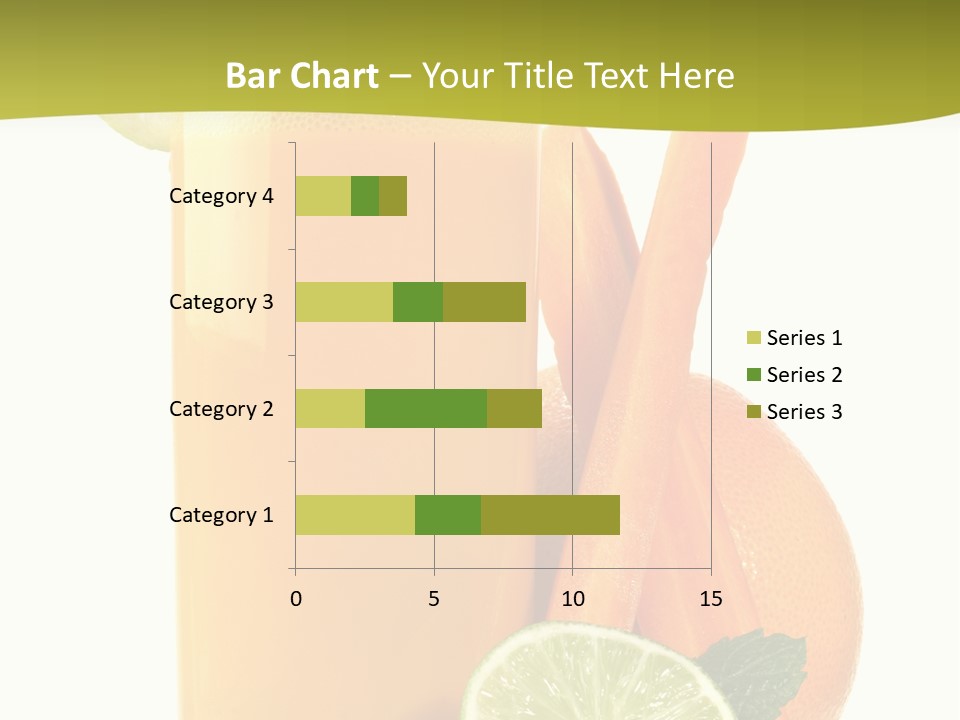 Bar Chart – Your Title Text Here

Category 4
Category 3
Category 2
Category 1

0
5
10
15

Series 1
Series 2
Series 3